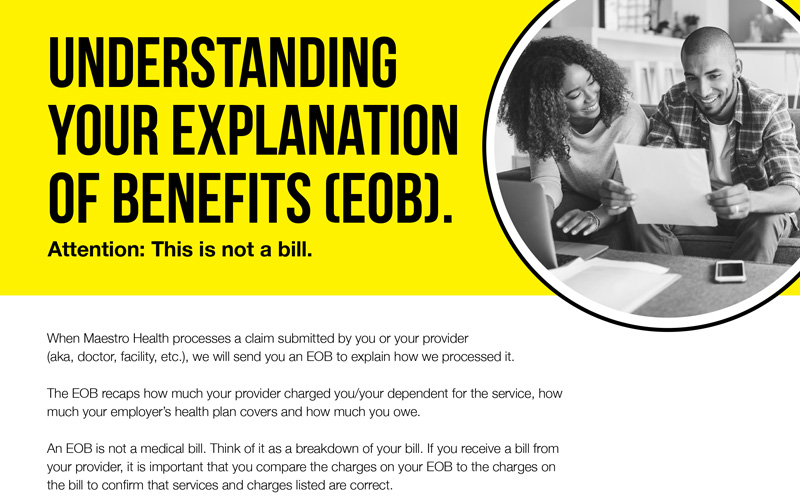 UNDERSTANDING YOUR EXPLANATION OF BENEFITS (EOB).

Attention: This is not a bill.

When Maestro Health processes a claim submitted by you or your provider (aka, doctor, facility, etc.), we will send you an EOB to explain how we processed it.

The EOB recaps how much your provider charged you/your dependent for the service, how much your employer's health plan covers and how much you owe.

An EOB is not a medical bill. Think of it as a breakdown of your bill. If you receive a bill from your provider, it is important that you compare the charges on your EOB to the charges on the bill to confirm that services and charges listed are correct.